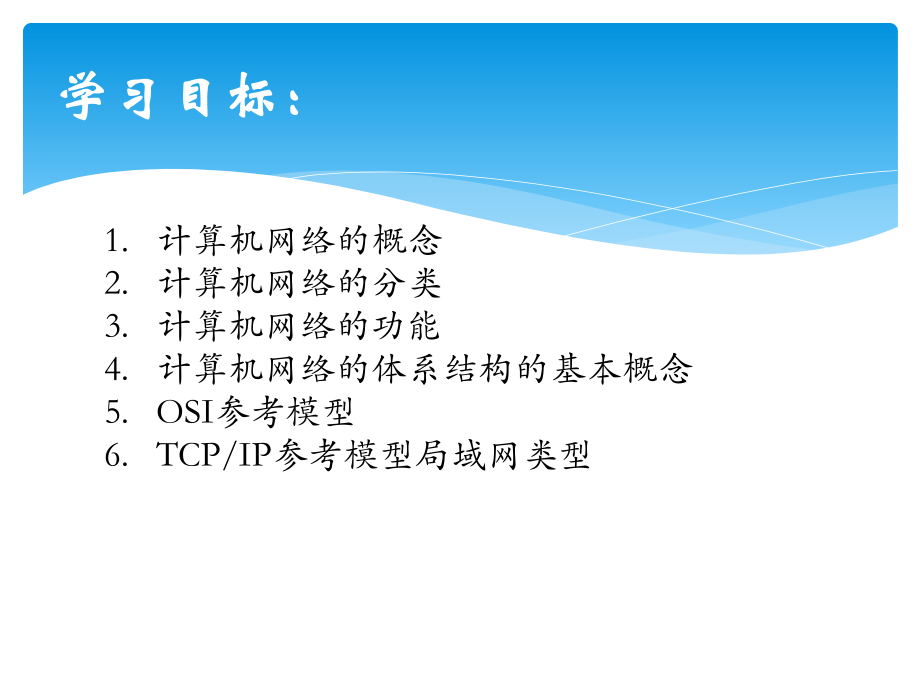 学习目标：

1. 计算机网络的概念
2. 计算机网络的分类
3. 计算机网络的功能
4. 计算机网络的体系结构的基本概念
5. OSI参考模型
6. TCP/IP参考模型局域网类型